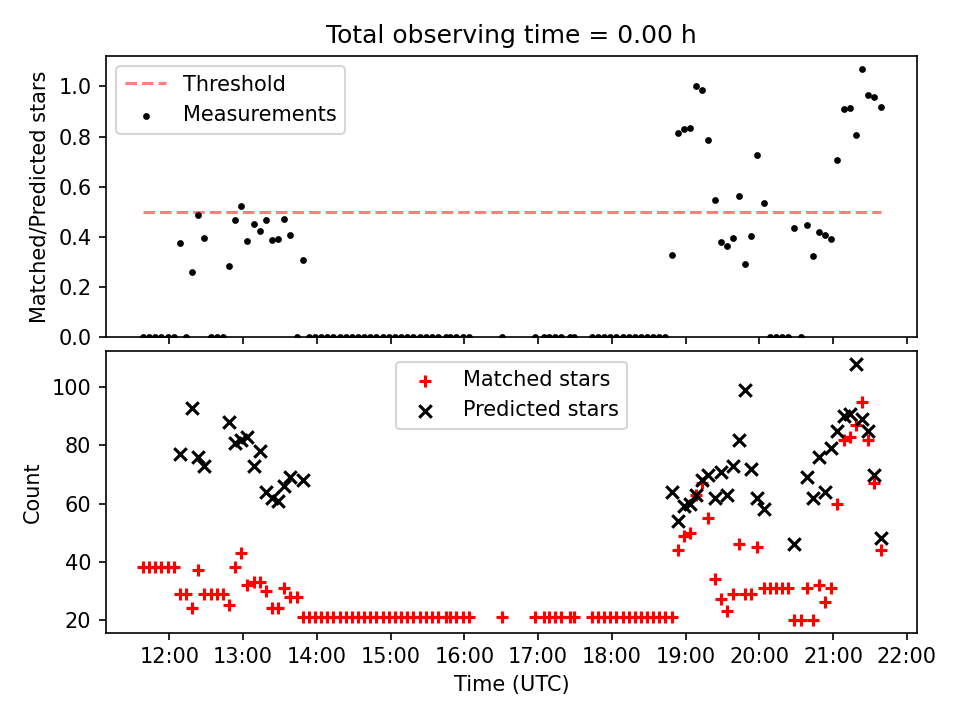 Total observing time = 0.00 h

Threshold
Measurements

Matched/Predicted stars

1.0
0.8
0.6
0.4
0.2
0.0

Matched stars
Predicted stars

Count

100
80
60
40
20

12:00 13:00 14:00 15:00 16:00 17:00 18:00 19:00 20:00 21:00 22:00

Time (UTC)